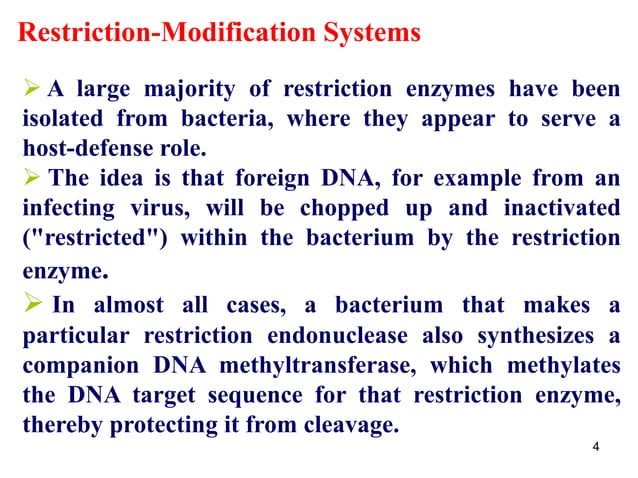 Restriction-Modification Systems

➢ A large majority of restriction enzymes have been isolated from bacteria, where they appear to serve a host-defense role.

➢ The idea is that foreign DNA, for example from an infecting virus, will be chopped up and inactivated ("restricted") within the bacterium by the restriction enzyme.

➢ In almost all cases, a bacterium that makes a particular restriction endonuclease also synthesizes a companion DNA methyltransferase, which methylates the DNA target sequence for that restriction enzyme, thereby protecting it from cleavage.

4